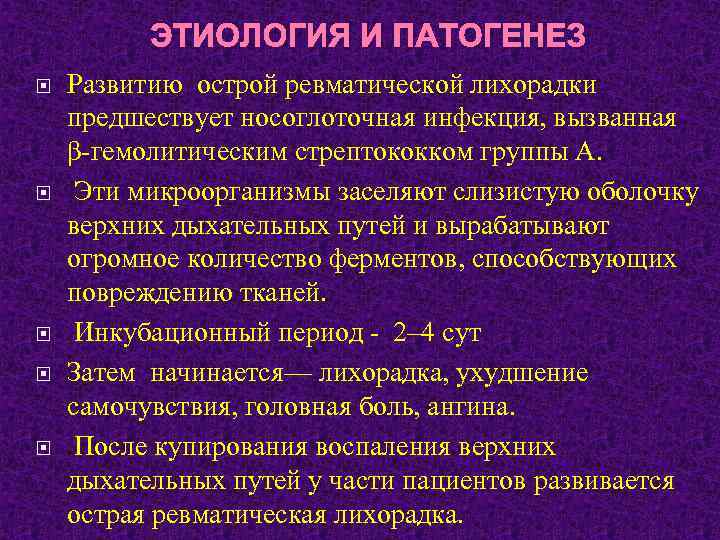 ЭТИОЛОГИЯ И ПАТОГЕНЕЗ

Развитию острой ревматической лихорадки предшествует носоглоточная инфекция, вызванная β-гемолитическим стрептококком группы А.

Эти микроорганизмы заселяют слизистую оболочку верхних дыхательных путей и вырабатывают огромное количество ферментов, способствующих повреждению тканей.

Инкубационный период - 2–4 сут

Затем начинается— лихорадка, ухудшение самочувствия, головная боль, ангина.

После купирования воспаления верхних дыхательных путей у части пациентов развивается острая ревматическая лихорадка.